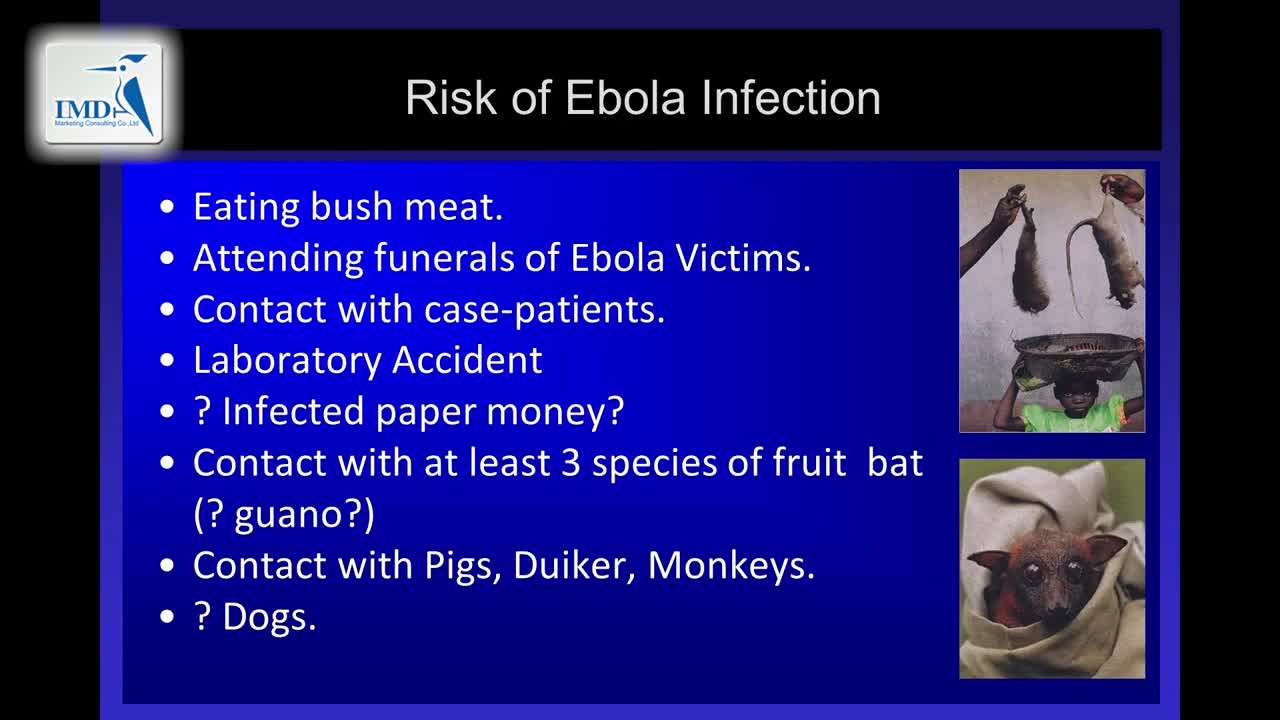 IMD
Marketing Consulting Co.,Ltd

Risk of Ebola Infection

• Eating bush meat.
• Attending funerals of Ebola Victims.
• Contact with case-patients.
• Laboratory Accident
• ? Infected paper money?
• Contact with at least 3 species of fruit bat (? guano?)
• Contact with Pigs, Duiker, Monkeys.
• ? Dogs.